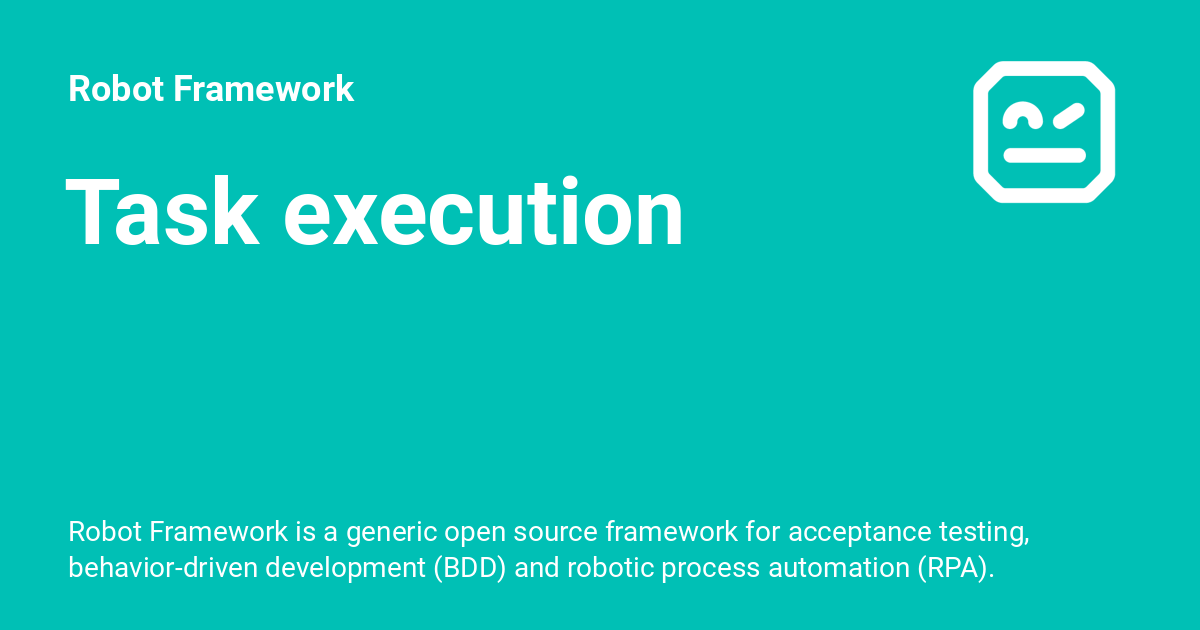 Robot Framework

Task execution

Robot Framework is a generic open source framework for acceptance testing, behavior-driven development (BDD) and robotic process automation (RPA).